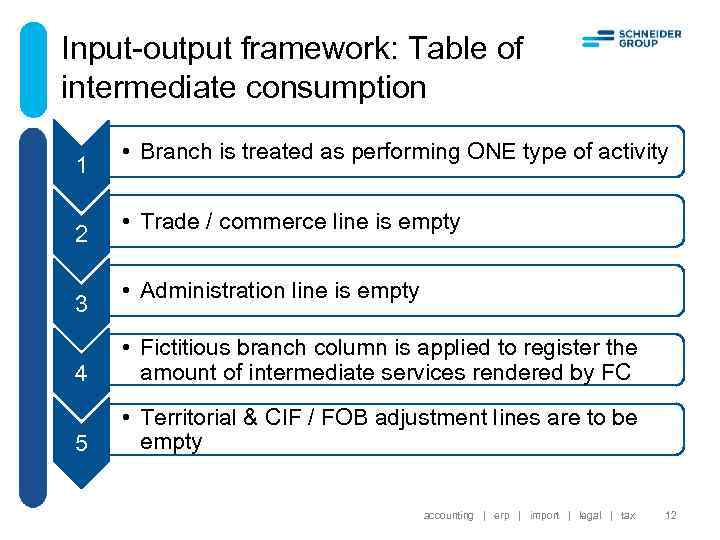 Input-output framework: Table of intermediate consumption

SCHNEIDER GROUP

1
• Branch is treated as performing ONE type of activity

2
• Trade / commerce line is empty

3
• Administration line is empty

4
• Fictitious branch column is applied to register the amount of intermediate services rendered by FC

5
• Territorial & CIF / FOB adjustment lines are to be empty

accounting | erp | import | legal | tax 12